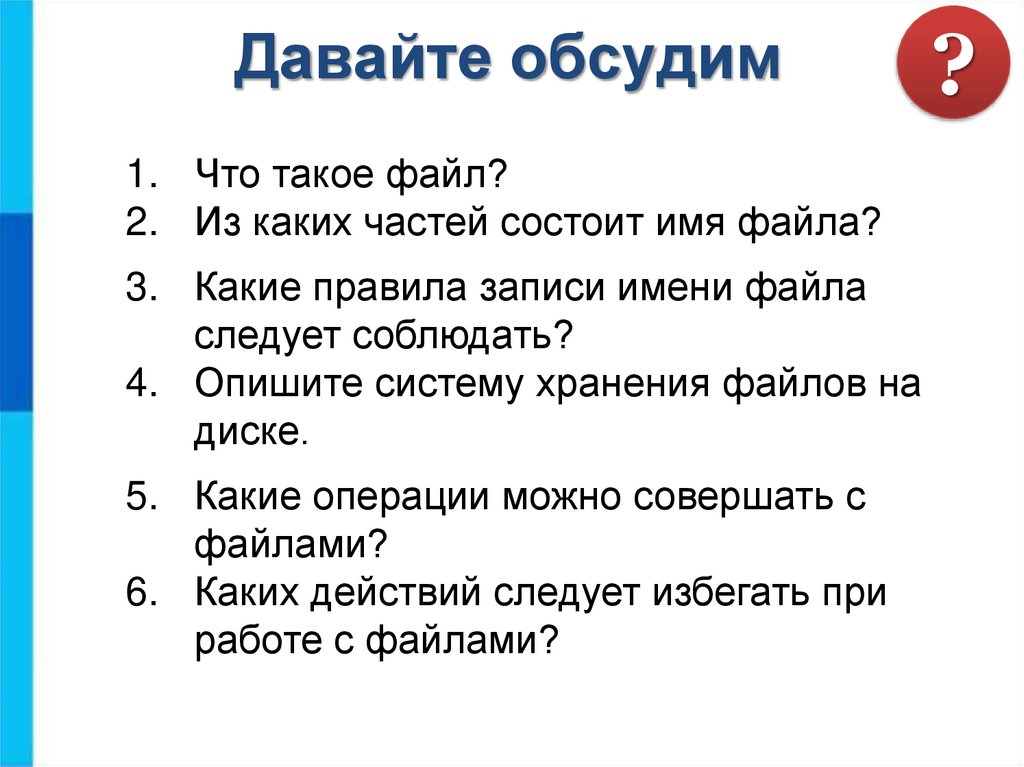 Давайте обсудим

?

1. Что такое файл?
2. Из каких частей состоит имя файла?
3. Какие правила записи имени файла следует соблюдать?
4. Опишите систему хранения файлов на диске.
5. Какие операции можно совершать с файлами?
6. Каких действий следует избегать при работе с файлами?